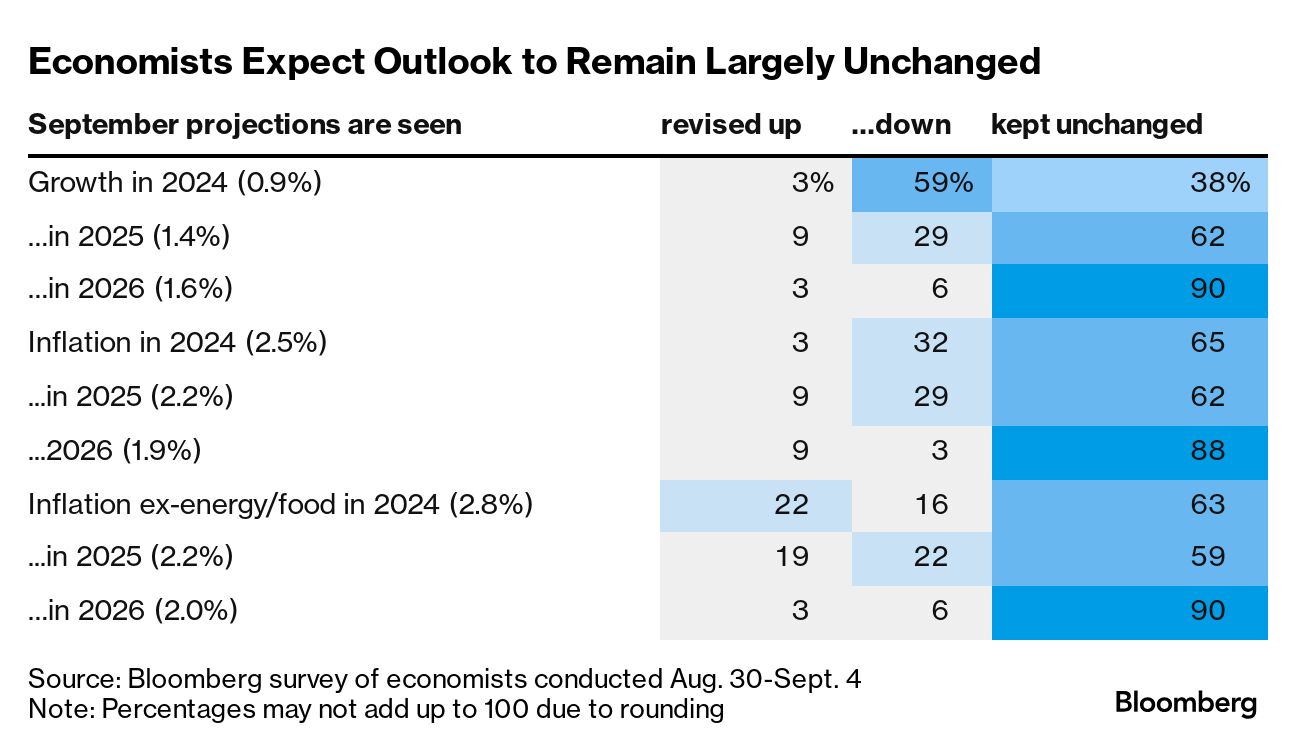 Economists Expect Outlook to Remain Largely Unchanged

| September projections are seen | revised up | ...down | kept unchanged |
|---|---|---|---|
| Growth in 2024 (0.9%) | 3% | 59% | 38% |
| ...in 2025 (1.4%) | 9 | 29 | 62 |
| ...in 2026 (1.6%) | 3 | 6 | 90 |
| Inflation in 2024 (2.5%) | 3 | 32 | 65 |
| ...in 2025 (2.2%) | 9 | 29 | 62 |
| ...2026 (1.9%) | 9 | 3 | 88 |
| Inflation ex-energy/food in 2024 (2.8%) | 22 | 16 | 63 |
| ...in 2025 (2.2%) | 19 | 22 | 59 |
| ...in 2026 (2.0%) | 3 | 6 | 90 |

Source: Bloomberg survey of economists conducted Aug. 30-Sept. 4
Note: Percentages may not add up to 100 due to rounding

Bloomberg